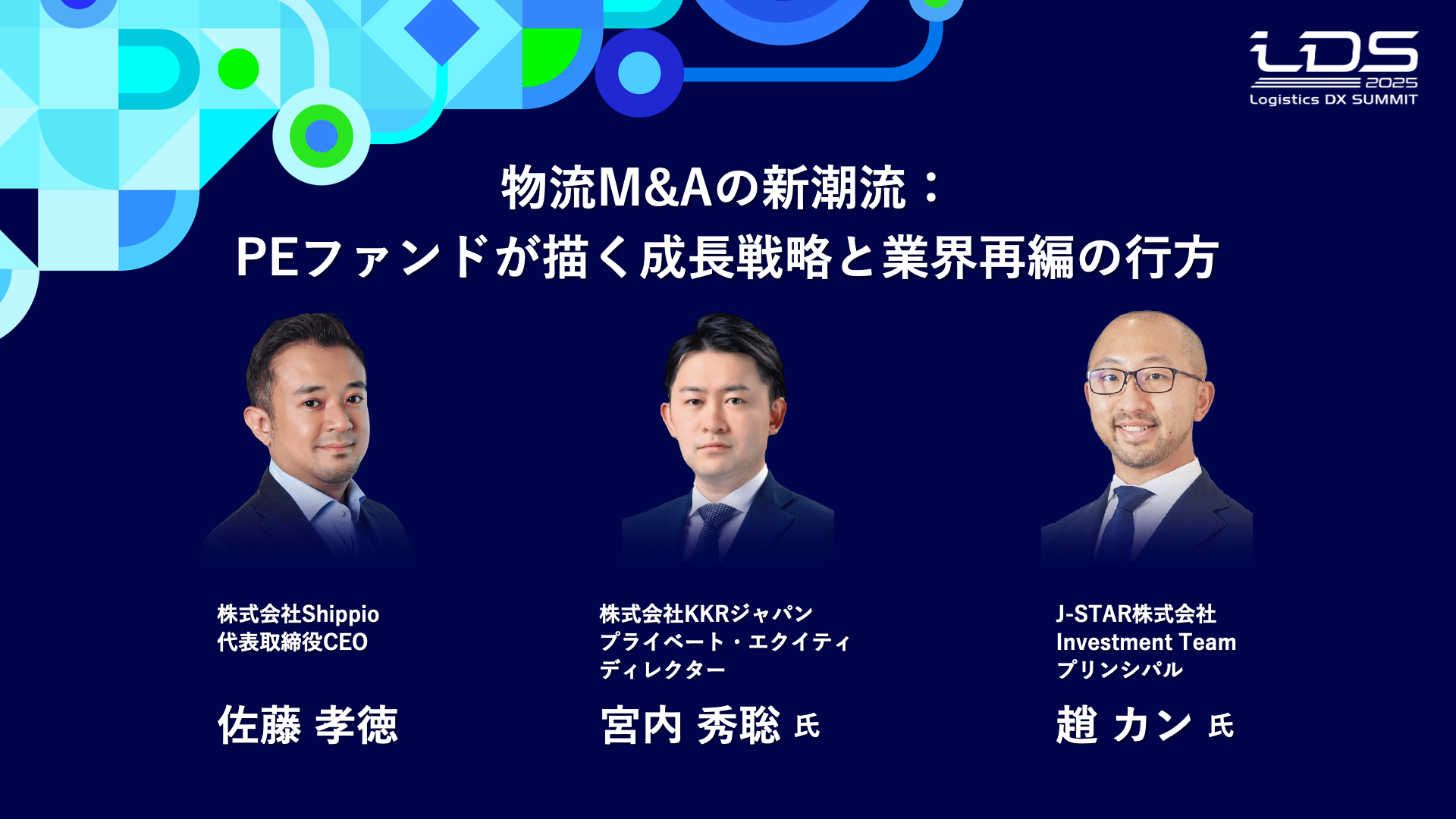 LDS 2025
Logistics DX SUMMIT

物流M&Aの新潮流：
PEファンドが描く成長戦略と業界再編の行方

株式会社Shippio
代表取締役CEO

佐藤 孝徳

株式会社KKRジャパン
プライベート・エクイティ
ディレクター

宮内 秀聡 氏

J-STAR株式会社
Investment Team
プリンシパル

趙 カン 氏